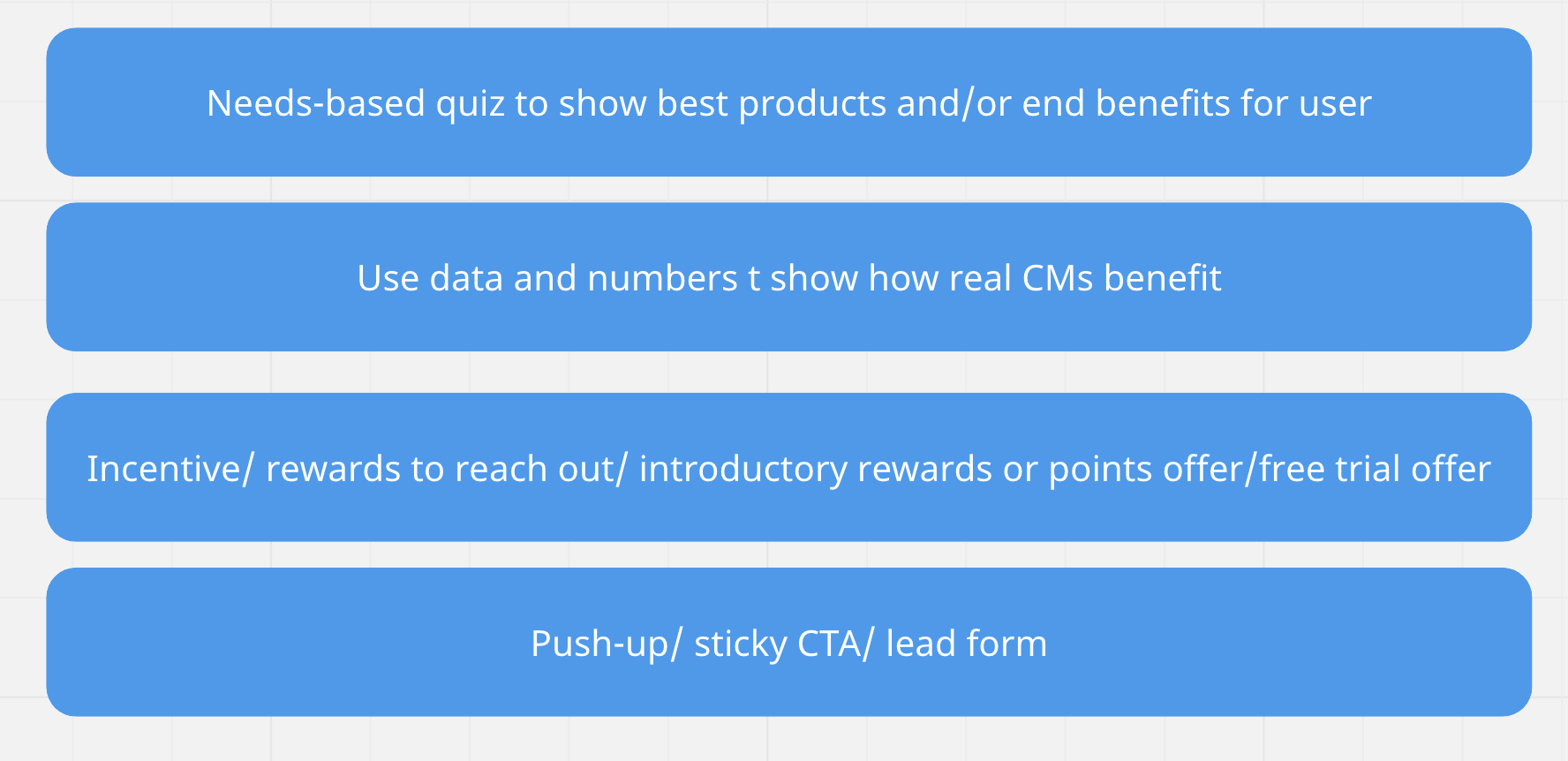 Needs-based quiz to show best products and/or end benefits for user

Use data and numbers t show how real CMs benefit

Incentive/ rewards to reach out/ introductory rewards or points offer/free trial offer

Push-up/ sticky CTA/ lead form